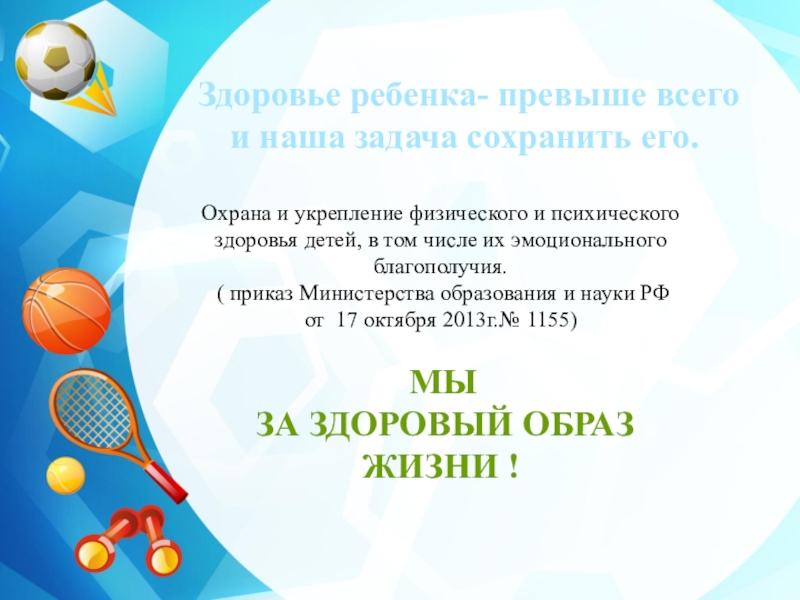 Здоровье ребенка- превыше всего и наша задача сохранить его.

Охрана и укрепление физического и психического здоровья детей, в том числе их эмоционального благополучия.
( приказ Министерства образования и науки РФ от 17 октября 2013г.№ 1155)

МЫ
ЗА ЗДОРОВЫЙ ОБРАЗ ЖИЗНИ !